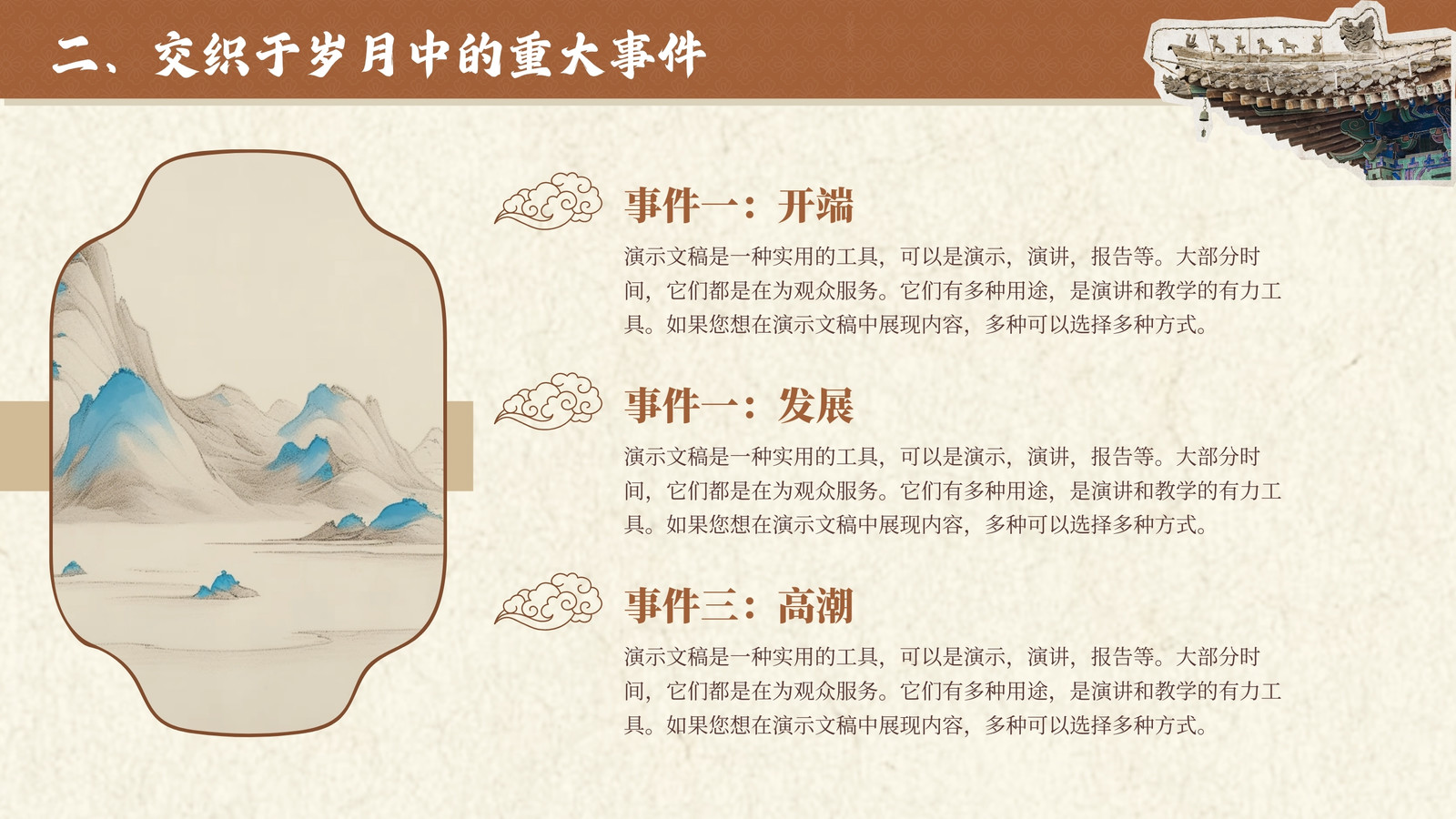 二、交织于岁月中的重大事件

事件一：开端

演示文稿是一种实用的工具，可以是演示，演讲，报告等。大部分时间，它们都是在为观众服务。它们有多种用途，是演讲和教学的有力工具。如果您想在演示文稿中展现内容，多种可以选择多种方式。

事件一：发展

演示文稿是一种实用的工具，可以是演示，演讲，报告等。大部分时间，它们都是在为观众服务。它们有多种用途，是演讲和教学的有力工具。如果您想在演示文稿中展现内容，多种可以选择多种方式。

事件三：高潮

演示文稿是一种实用的工具，可以是演示，演讲，报告等。大部分时间，它们都是在为观众服务。它们有多种用途，是演讲和教学的有力工具。如果您想在演示文稿中展现内容，多种可以选择多种方式。